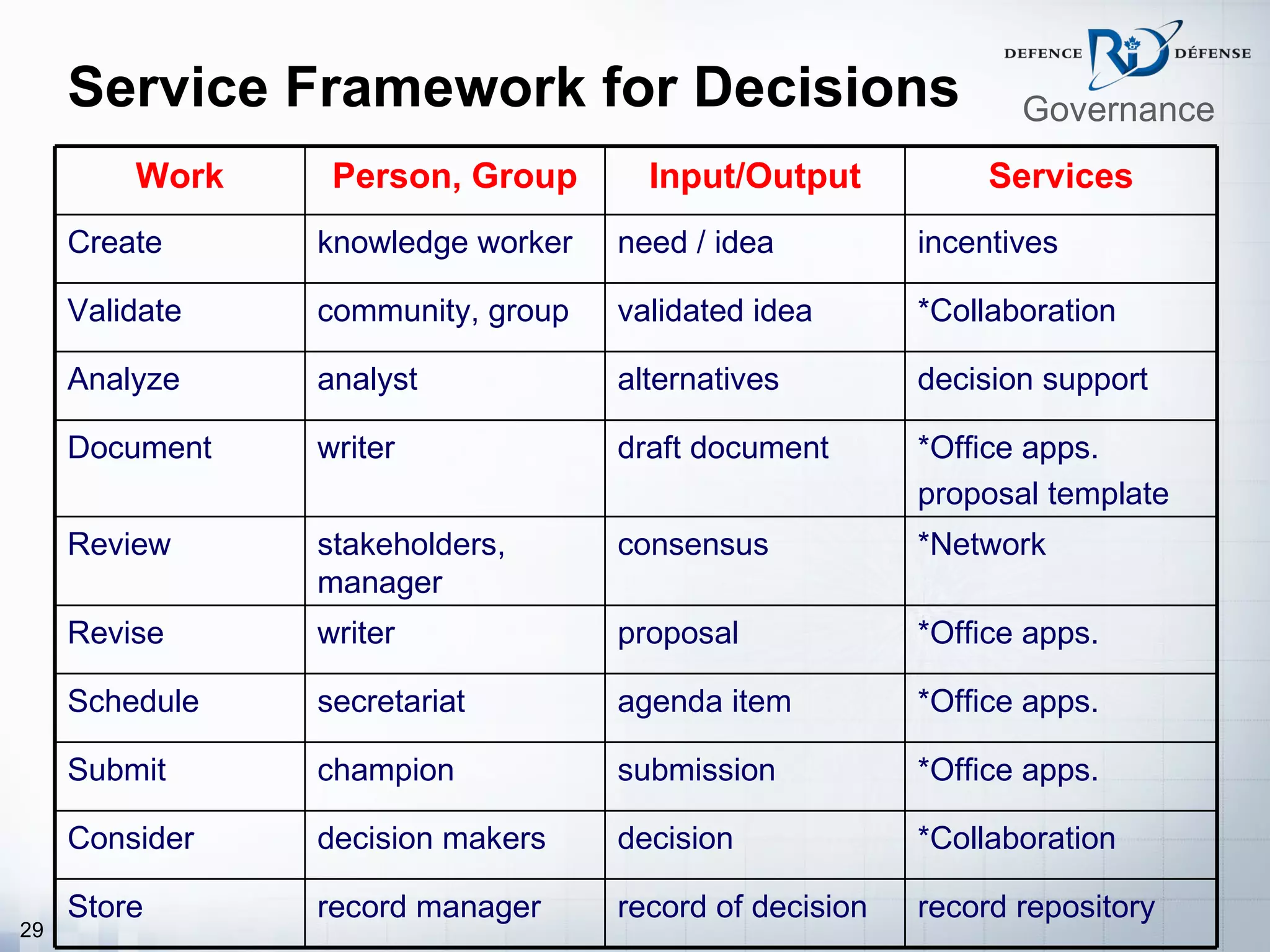 Service Framework for Decisions

DEFENCE R&D DÉFENSE
Governance

| Work | Person, Group | Input/Output | Services |
|---|---|---|---|
| Create | knowledge worker | need / idea | incentives |
| Validate | community, group | validated idea | *Collaboration |
| Analyze | analyst | alternatives | decision support |
| Document | writer | draft document | *Office apps. proposal template |
| Review | stakeholders, manager | consensus | *Network |
| Revise | writer | proposal | *Office apps. |
| Schedule | secretariat | agenda item | *Office apps. |
| Submit | champion | submission | *Office apps. |
| Consider | decision makers | decision | *Collaboration |
| Store | record manager | record of decision | record repository |

29